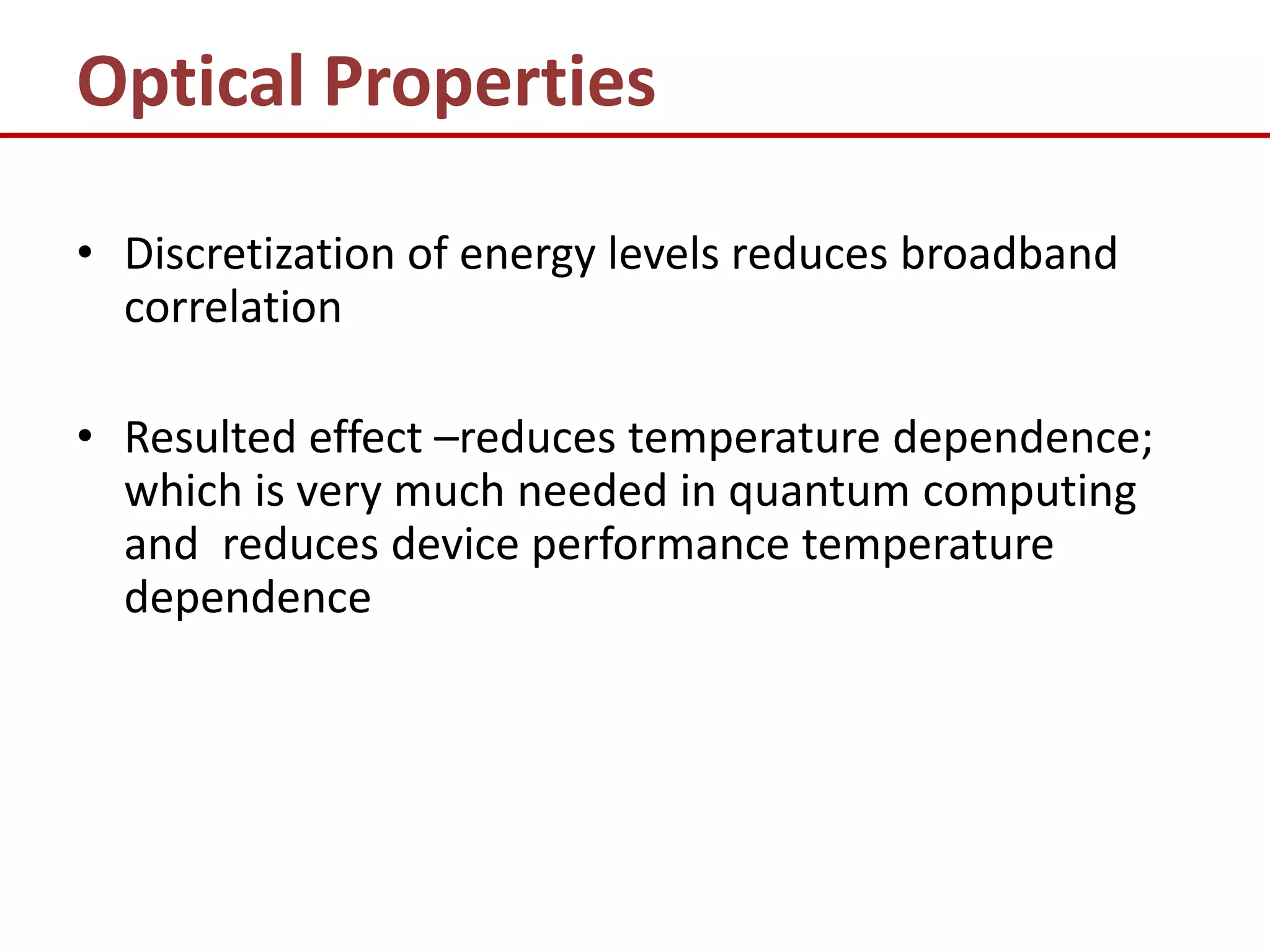 Optical Properties

• Discretization of energy levels reduces broadband correlation

• Resulted effect –reduces temperature dependence; which is very much needed in quantum computing and  reduces device performance temperature dependence